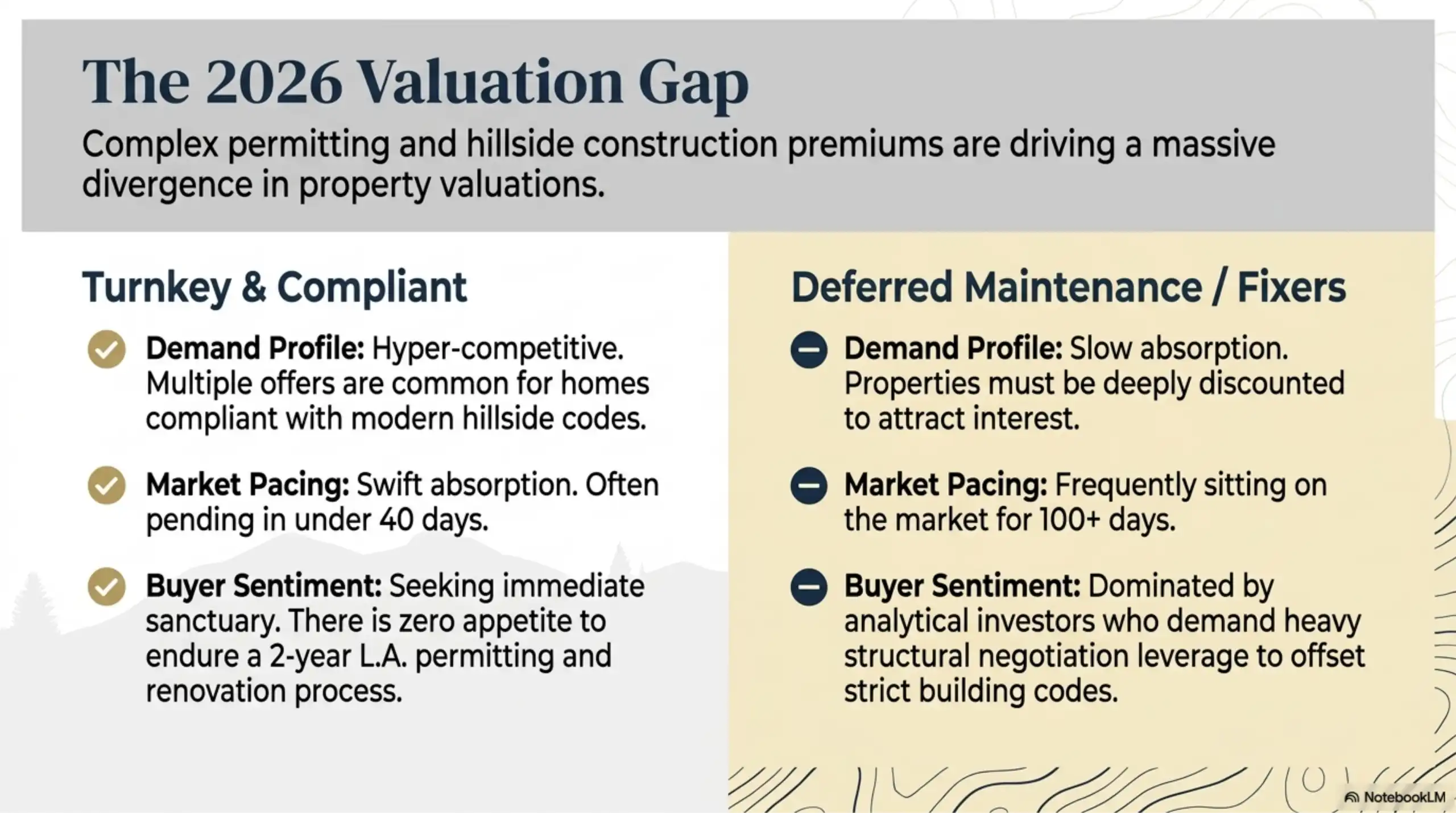 The 2026 Valuation Gap

Complex permitting and hillside construction premiums are driving a massive divergence in property valuations.

Turnkey & Compliant

Demand Profile: Hyper-competitive. Multiple offers are common for homes compliant with modern hillside codes.

Market Pacing: Swift absorption. Often pending in under 40 days.

Buyer Sentiment: Seeking immediate sanctuary. There is zero appetite to endure a 2-year L.A. permitting and renovation process.

Deferred Maintenance / Fixers

Demand Profile: Slow absorption. Properties must be deeply discounted to attract interest.

Market Pacing: Frequently sitting on the market for 100+ days.

Buyer Sentiment: Dominated by analytical investors who demand heavy structural negotiation leverage to offset strict building codes.

NotebookLM